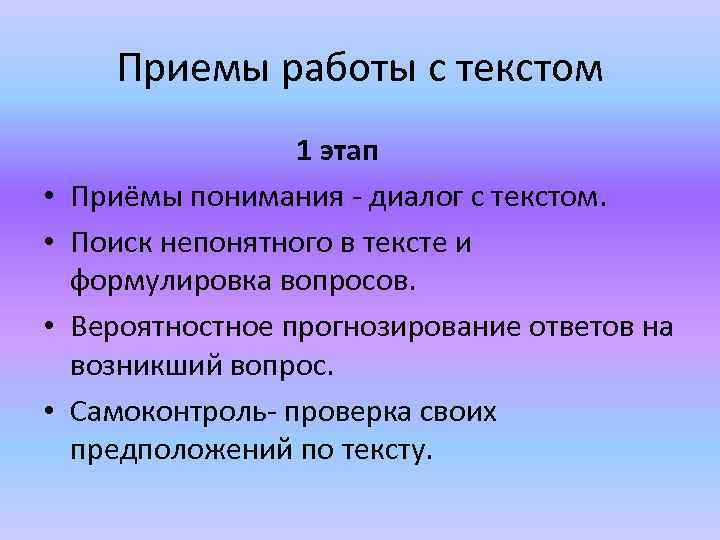 Приемы работы с текстом

1 этап

• Приёмы понимания - диалог с текстом.
• Поиск непонятного в тексте и формулировка вопросов.
• Вероятностное прогнозирование ответов на возникший вопрос.
• Самоконтроль- проверка своих предположений по тексту.